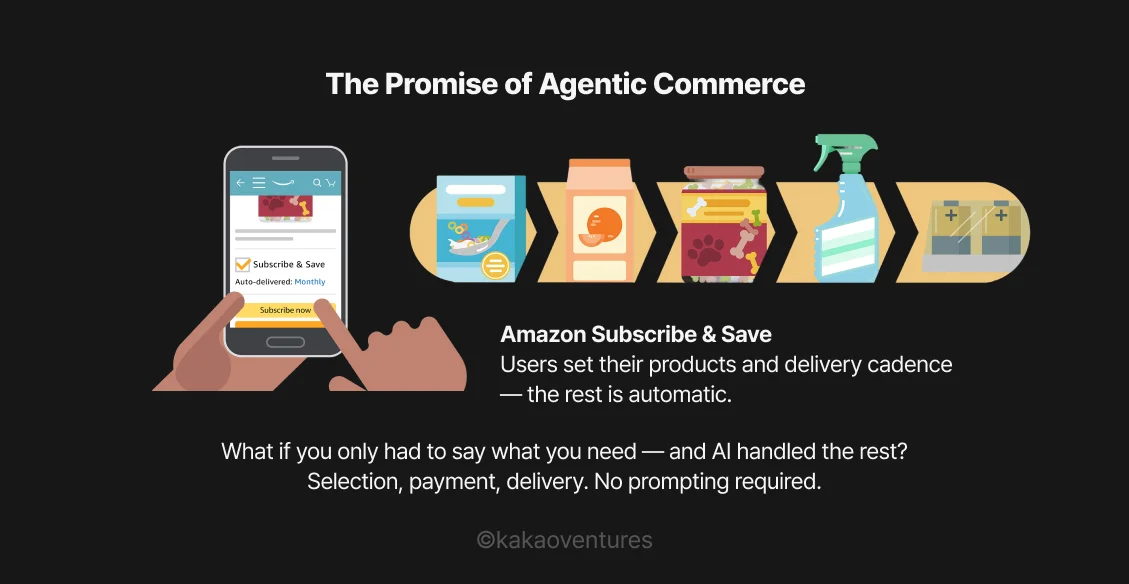 The Promise of Agentic Commerce

Subscribe & Save
Auto-delivered: Monthly
Subscribe now

Amazon Subscribe & Save
Users set their products and delivery cadence — the rest is automatic.

What if you only had to say what you need — and AI handled the rest?
Selection, payment, delivery. No prompting required.

©kakaoventures